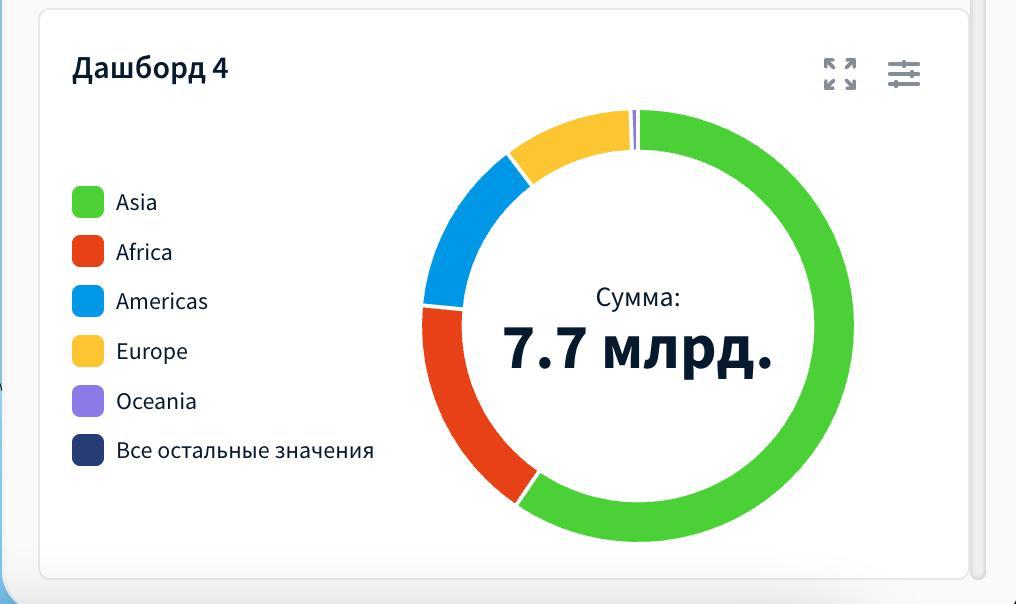 Дашборд 4

Asia
Africa
Americas
Europe
Oceania
Все остальные значения

Сумма:
7.7 млрд.